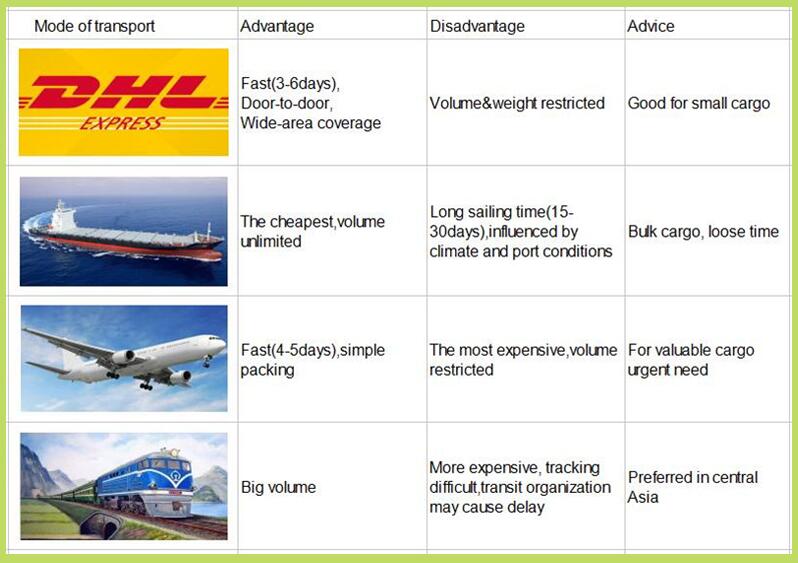 | Mode of transport | Advantage | Disadvantage | Advice |
|---|---|---|---|
| DHL EXPRESS | Fast(3-6days), Door-to-door, Wide-area coverage | Volume&weight restricted | Good for small cargo |
| | The cheapest,volume unlimited | Long sailing time(15-30days),influenced by climate and port conditions | Bulk cargo, loose time |
| | Fast(4-5days),simple packing | The most expensive,volume restricted | For valuable cargo urgent need |
| | Big volume | More expensive, tracking difficult,transit organization may cause delay | Preferred in central Asia |